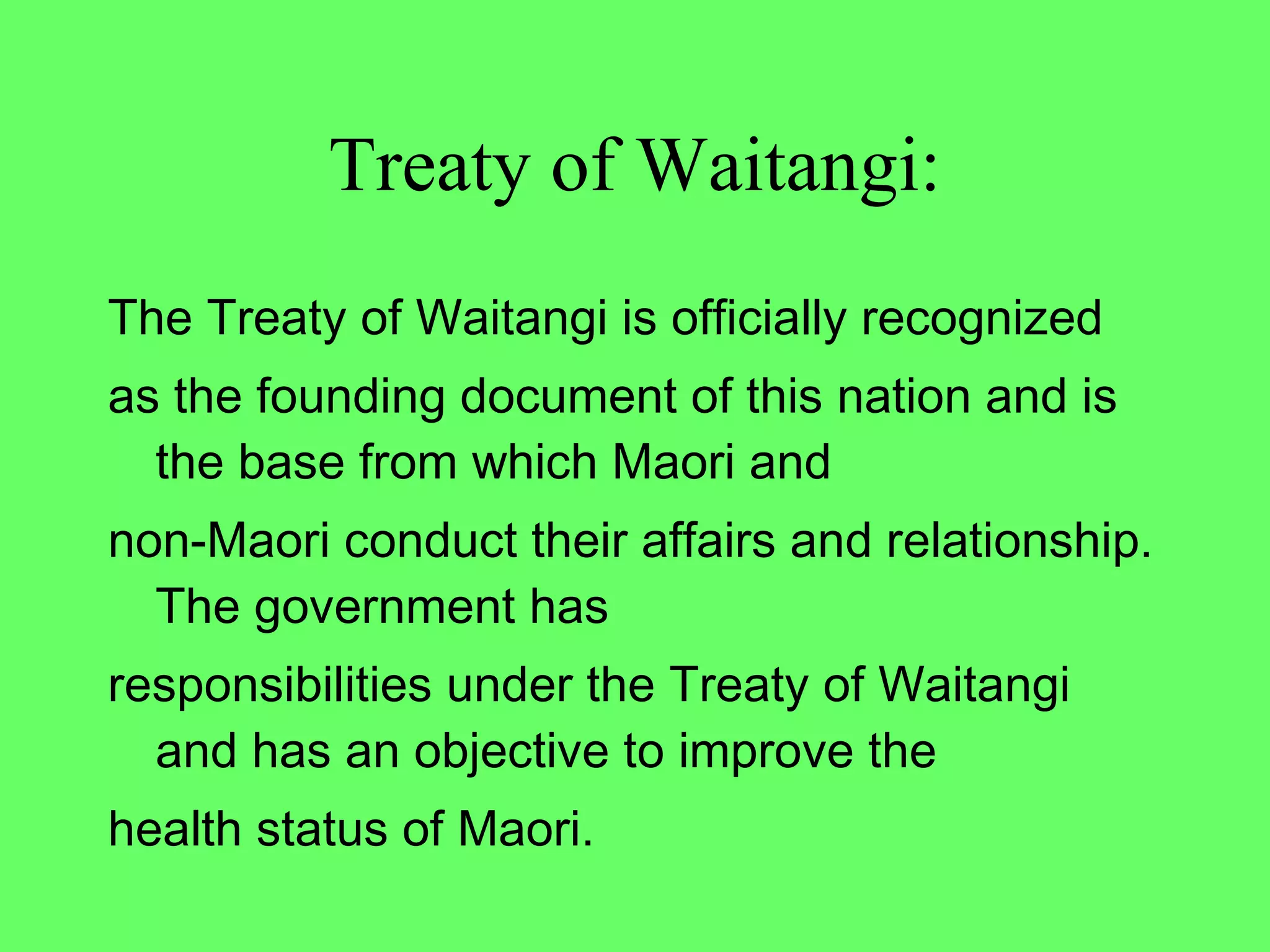 Treaty of Waitangi:

The Treaty of Waitangi is officially recognized

as the founding document of this nation and is the base from which Maori and

non-Maori conduct their affairs and relationship. The government has

responsibilities under the Treaty of Waitangi and has an objective to improve the

health status of Maori.